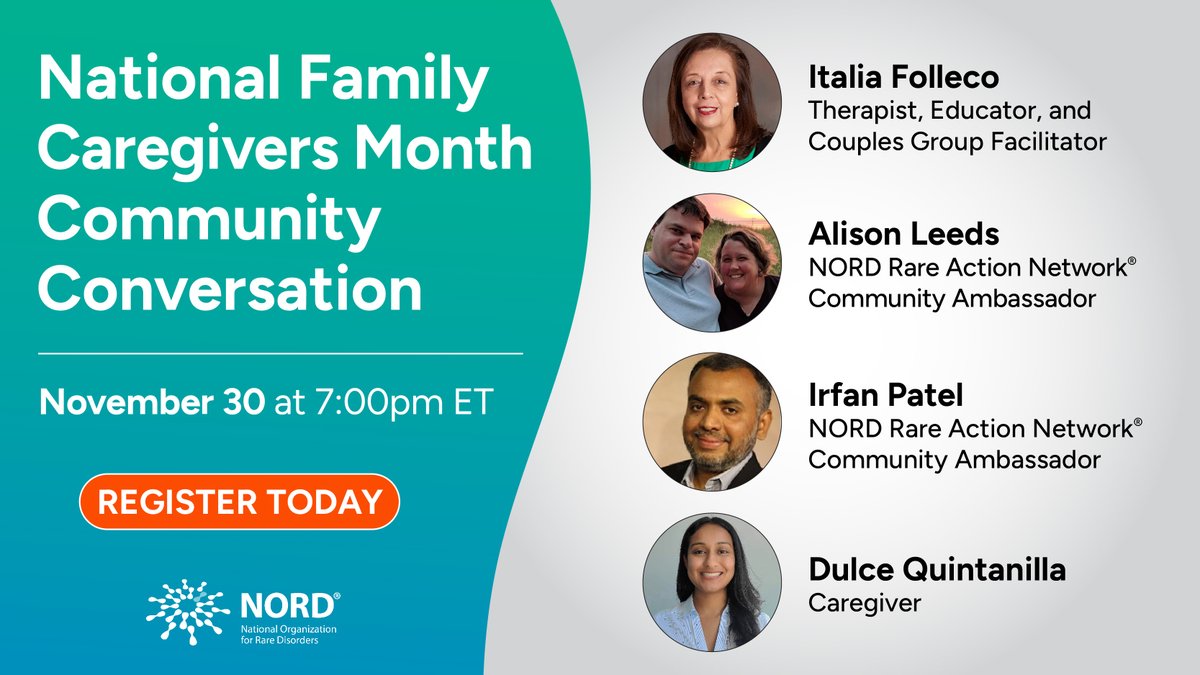 National Family Caregivers Month Community Conversation

November 30 at 7:00pm ET

REGISTER TODAY

NORD®
National Organization for Rare Disorders

Italia Folleco
Therapist, Educator, and Couples Group Facilitator

Alison Leeds
NORD Rare Action Network®
Community Ambassador

Irfan Patel
NORD Rare Action Network®
Community Ambassador

Dulce Quintanilla
Caregiver